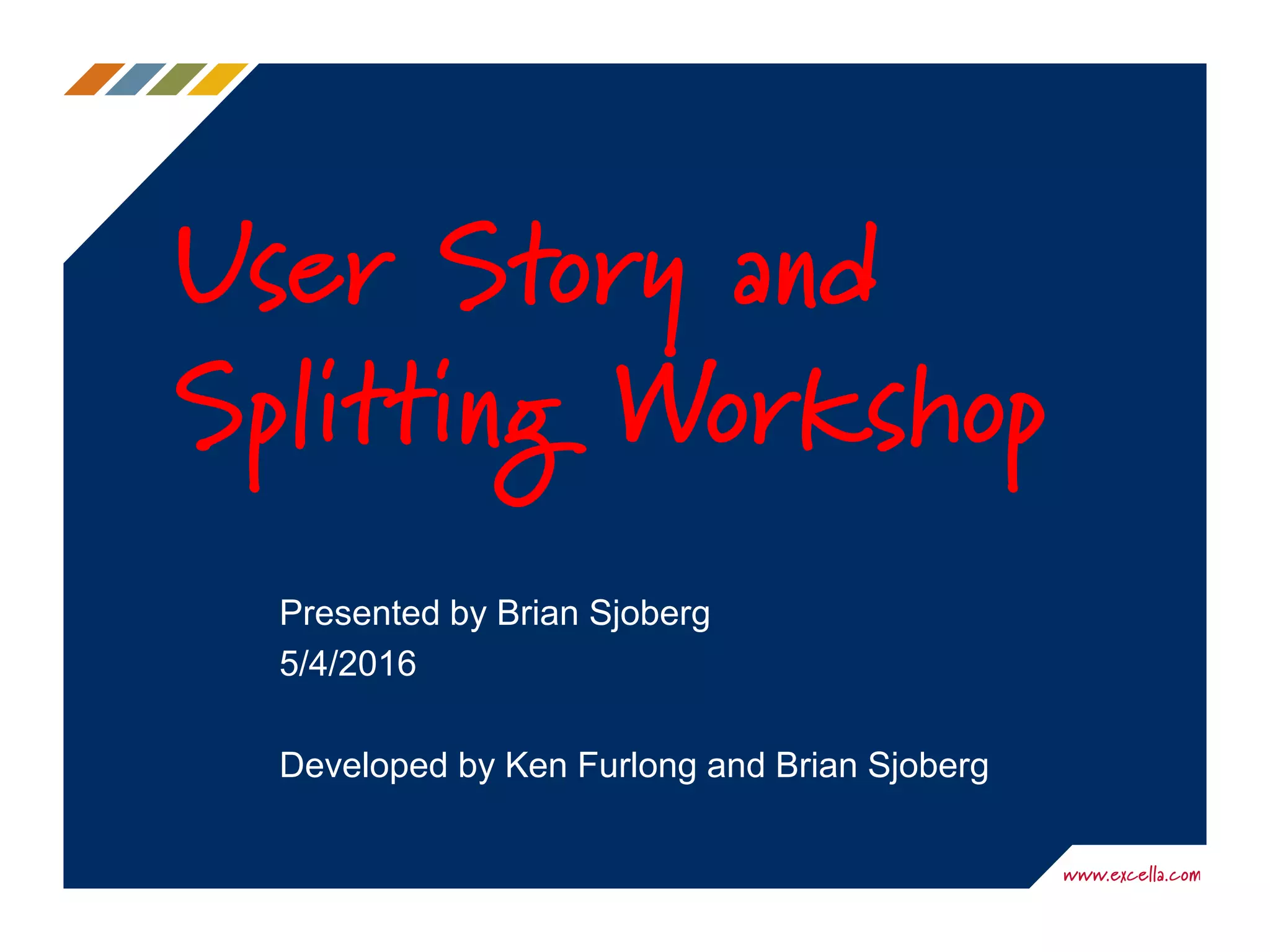 User Story and Splitting Workshop

Presented by Brian Sjoberg
5/4/2016

Developed by Ken Furlong and Brian Sjoberg

www.excella.com